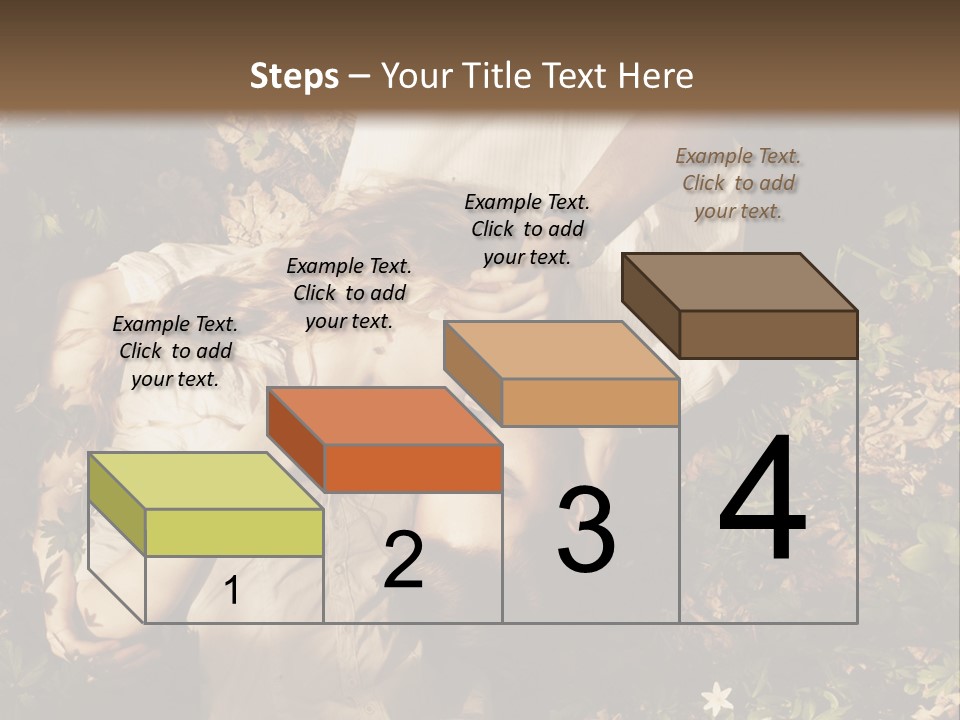 Steps – Your Title Text Here

Example Text. Click to add your text.

Example Text. Click to add your text.

Example Text. Click to add your text.

Example Text. Click to add your text.

1

2

3

4